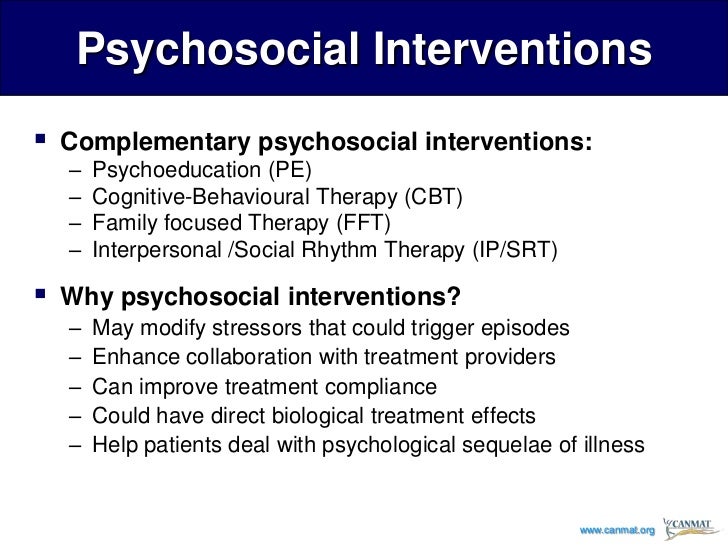 Psychosocial Interventions

▪ Complementary psychosocial interventions:
– Psychoeducation (PE)
– Cognitive-Behavioural Therapy (CBT)
– Family focused Therapy (FFT)
– Interpersonal /Social Rhythm Therapy (IP/SRT)

▪ Why psychosocial interventions?
– May modify stressors that could trigger episodes
– Enhance collaboration with treatment providers
– Can improve treatment compliance
– Could have direct biological treatment effects
– Help patients deal with psychological sequelae of illness

www.canmat.org CANMAT